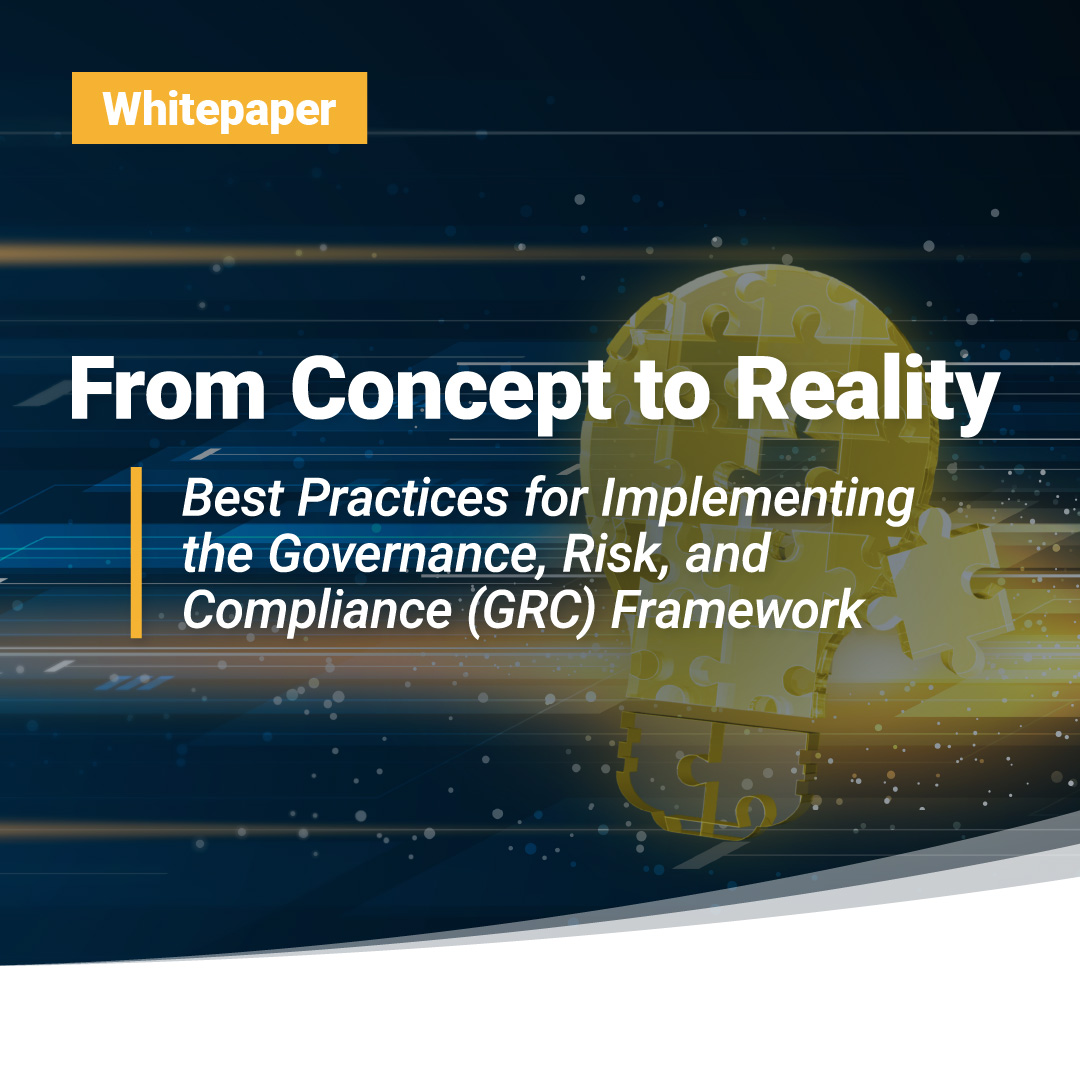 Whitepaper

From Concept to Reality

Best Practices for Implementing the Governance, Risk, and Compliance (GRC) Framework